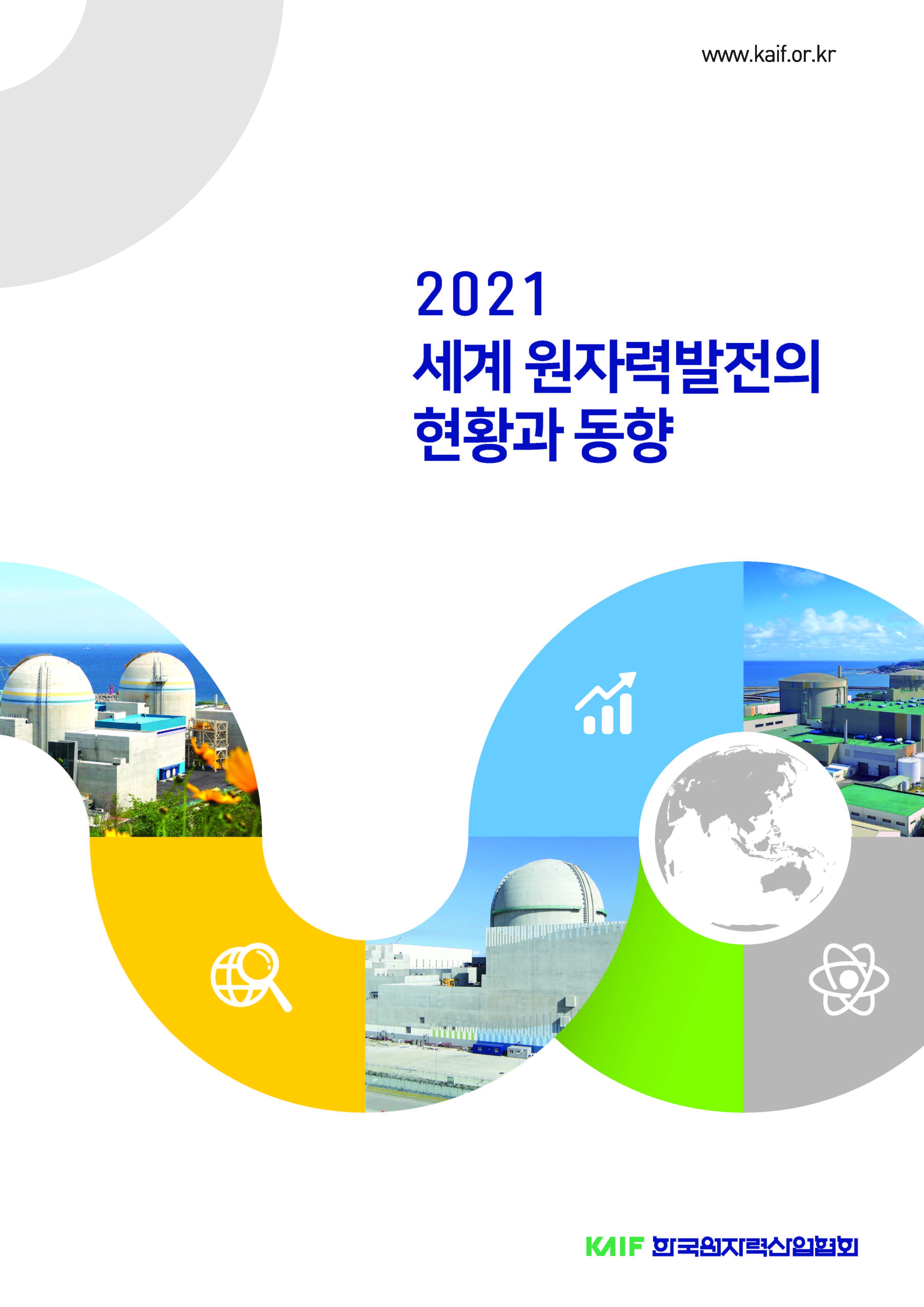 www.kaif.or.kr

2021
세계 원자력발전의
현황과 동향

KAIF 한국원자력산업협회